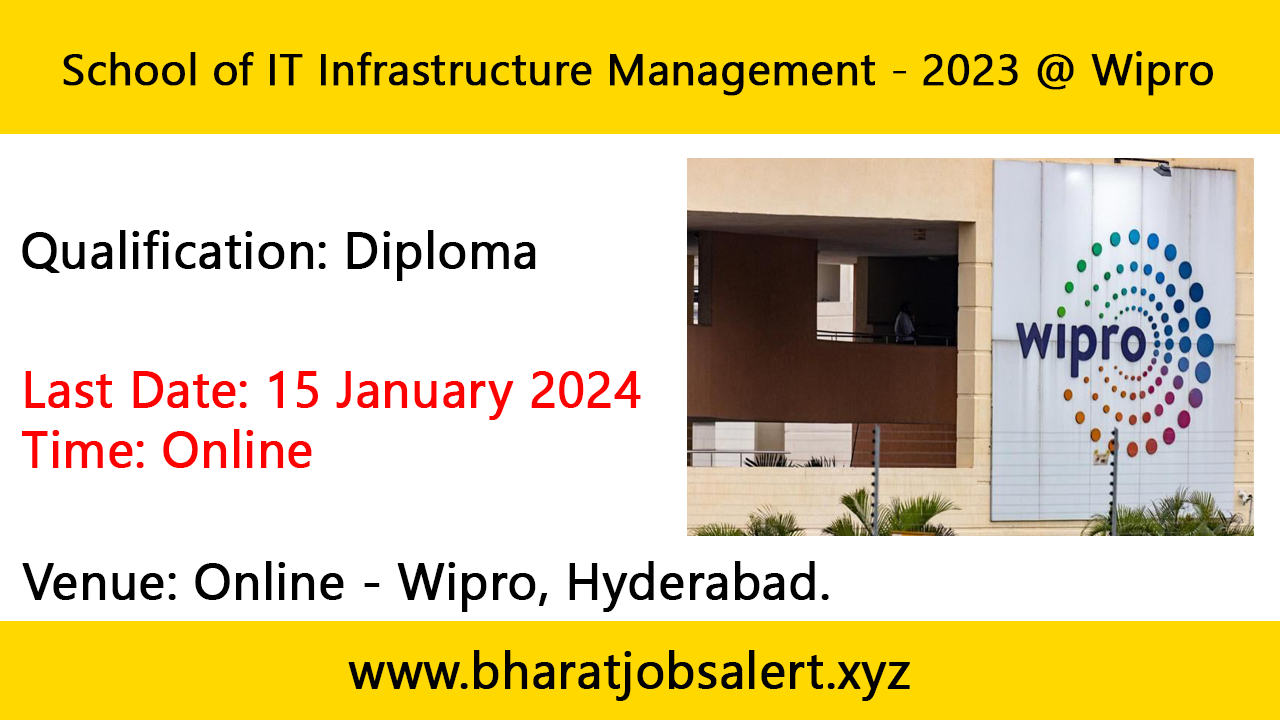 School of IT Infrastructure Management - 2023 @ Wipro

Qualification: Diploma

Last Date: 15 January 2024
Time: Online

wipro

Venue: Online - Wipro, Hyderabad.

www.bharatjobsalert.xyz